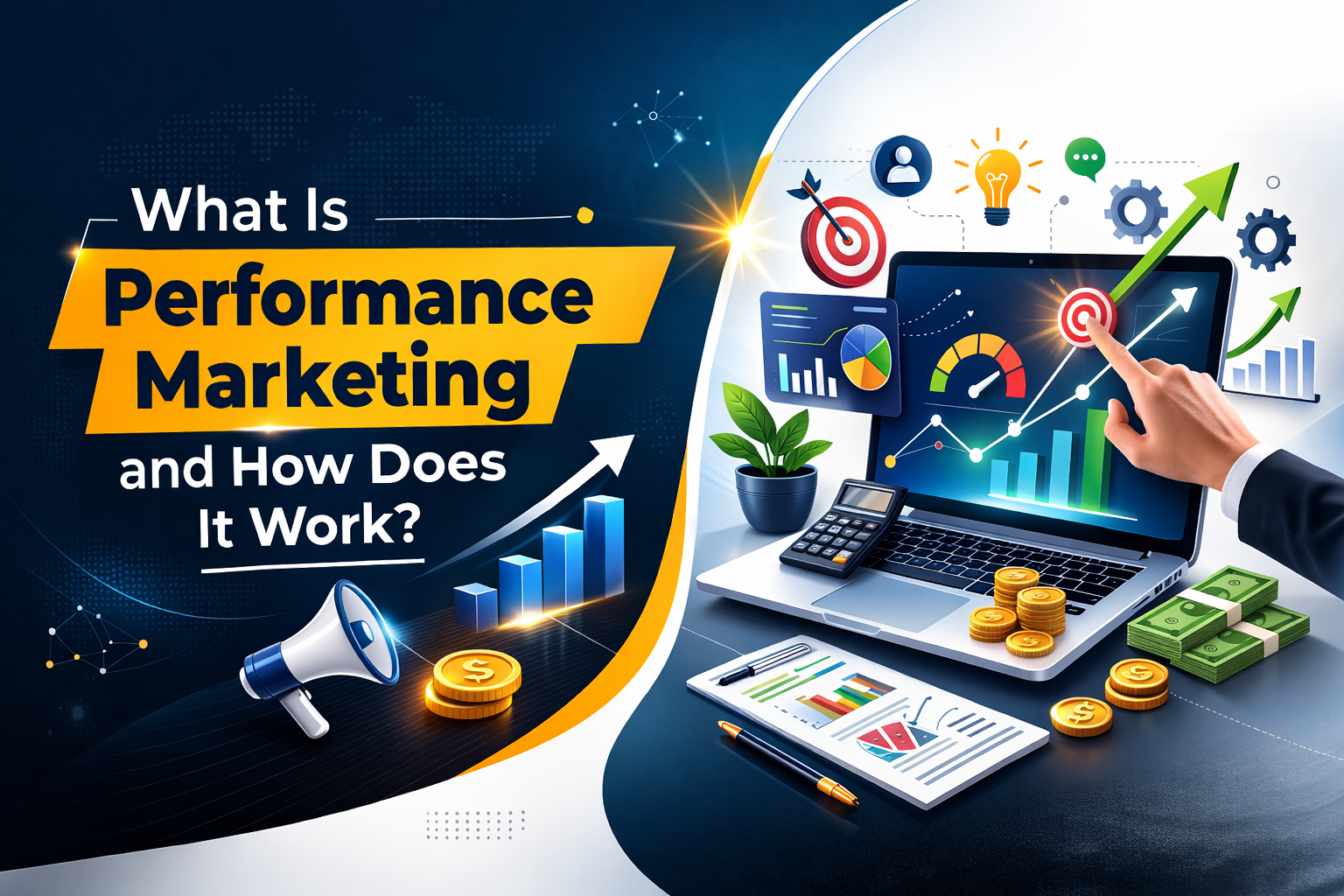 What Is
Performance Marketing
and How Does It Work?